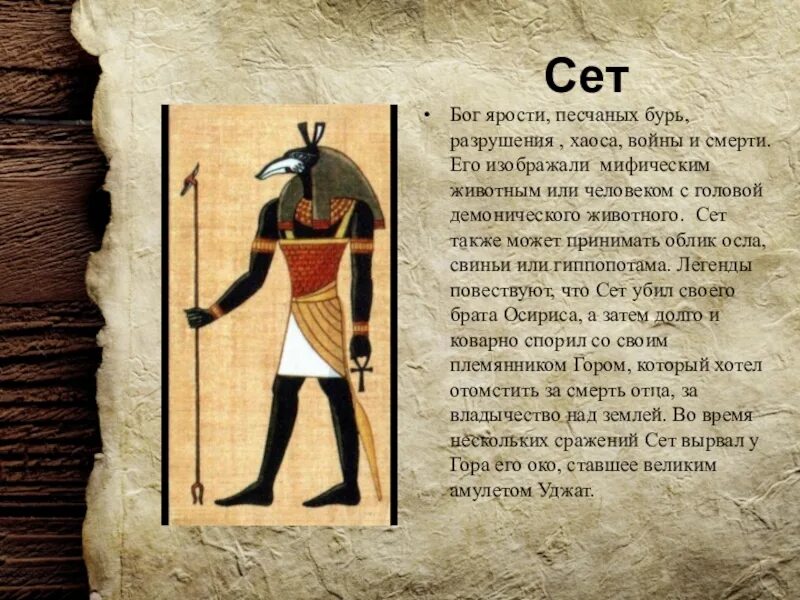 Сет

• Бог ярости, песчаных бурь, разрушения , хаоса, войны и смерти. Его изображали мифическим животным или человеком с головой демонического животного. Сет также может принимать облик осла, свиньи или гиппопотама. Легенды повествуют, что Сет убил своего брата Осириса, а затем долго и коварно спорил со своим племянником Гором, который хотел отомстить за смерть отца, за владычество над землей. Во время нескольких сражений Сет вырвал у Гора его око, ставшее великим амулетом Уджат.